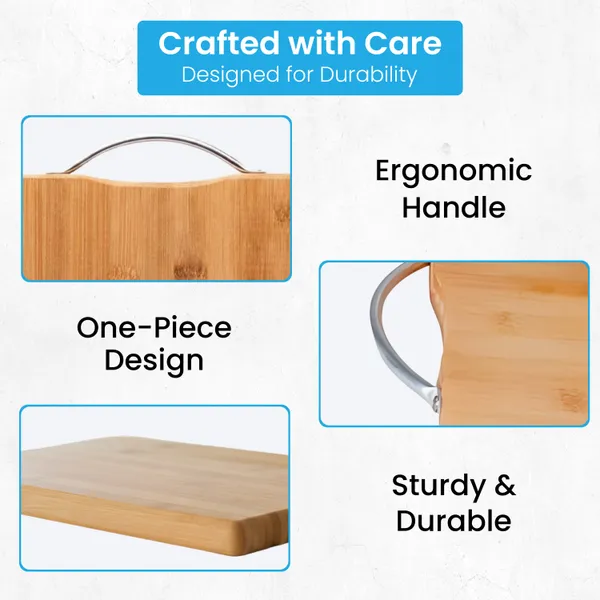 Crafted with Care
Designed for Durability

Ergonomic
Handle

One-Piece
Design

Sturdy &
Durable